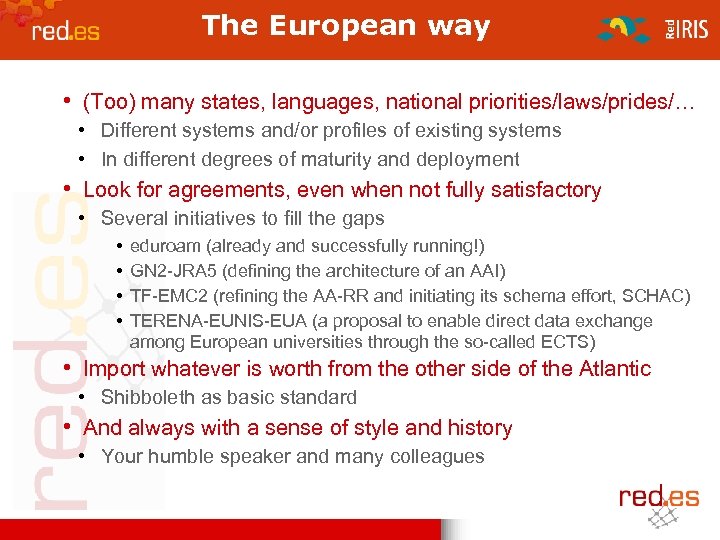 red.es

The European way

Red IRIS

• (Too) many states, languages, national priorities/laws/prides/…
• Different systems and/or profiles of existing systems
• In different degrees of maturity and deployment
• Look for agreements, even when not fully satisfactory
• Several initiatives to fill the gaps
• eduroam (already and successfully running!)
• GN2-JRA5 (defining the architecture of an AAI)
• TF-EMC2 (refining the AA-RR and initiating its schema effort, SCHAC)
• TERENA-EUNIS-EUA (a proposal to enable direct data exchange among European universities through the so-called ECTS)
• Import whatever is worth from the other side of the Atlantic
• Shibboleth as basic standard
• And always with a sense of style and history
• Your humble speaker and many colleagues

red.es

red.es